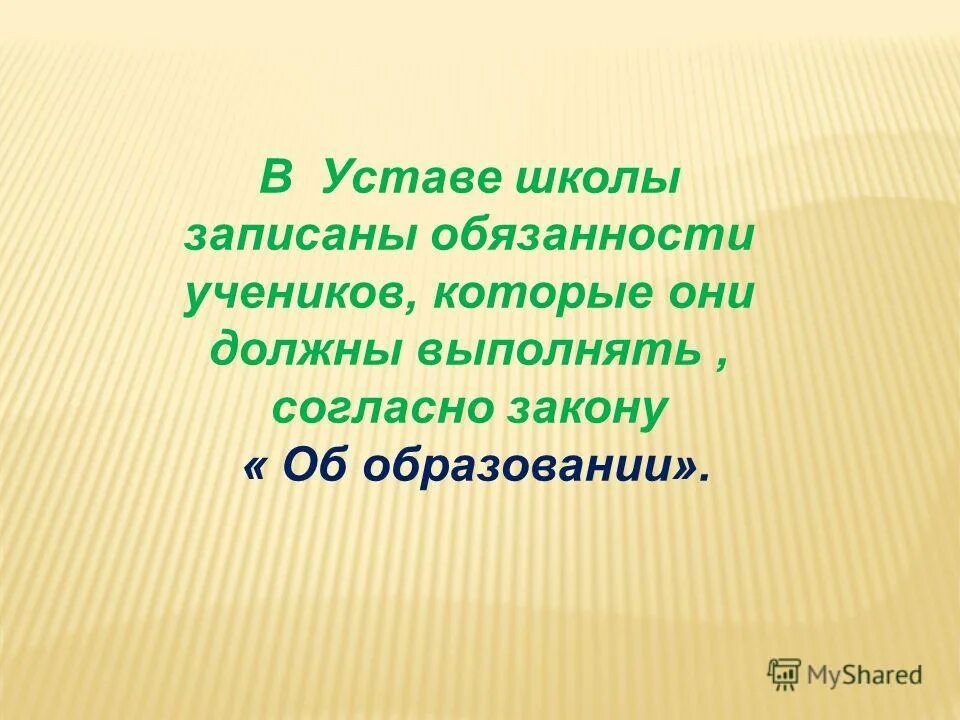 В Уставе школы записаны обязанности учеников, которые они должны выполнять , согласно закону « Об образовании».

MyShared